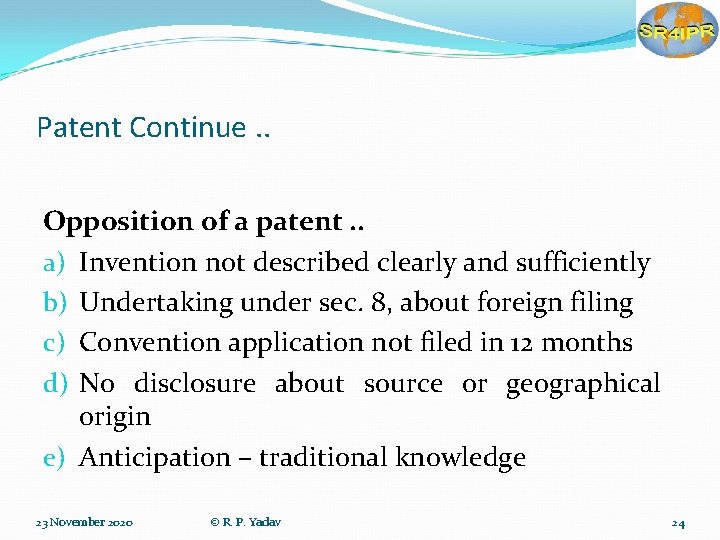 SR4IPR

Patent Continue ..

Opposition of a patent ..
a) Invention not described clearly and sufficiently
b) Undertaking under sec. 8, about foreign filing
c) Convention application not filed in 12 months
d) No disclosure about source or geographical origin
e) Anticipation – traditional knowledge

23 November 2020 © R. P. Yadav 24